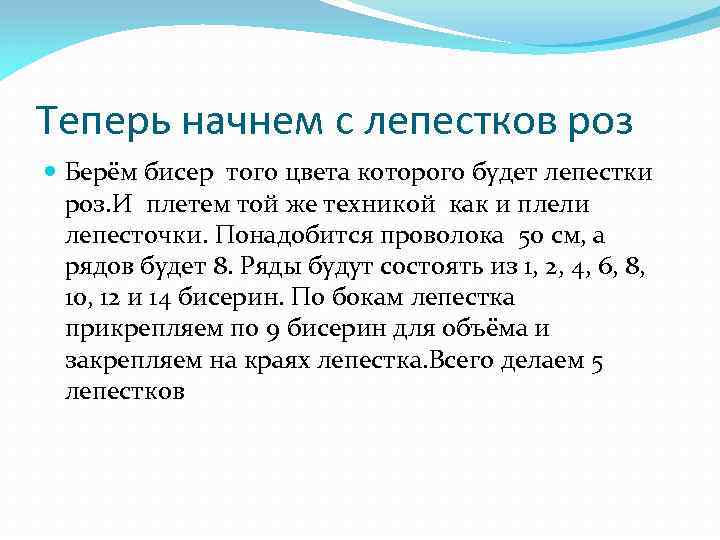 Теперь начнем с лепестков роз

Берём бисер того цвета которого будет лепестки роз.И плетем той же техникой как и плели лепесточки. Понадобится проволока 50 см, а рядов будет 8. Ряды будут состоять из 1, 2, 4, 6, 8, 10, 12 и 14 бисерин. По бокам лепестка прикрепляем по 9 бисерин для объёма и закрепляем на краях лепестка.Всего делаем 5 лепестков